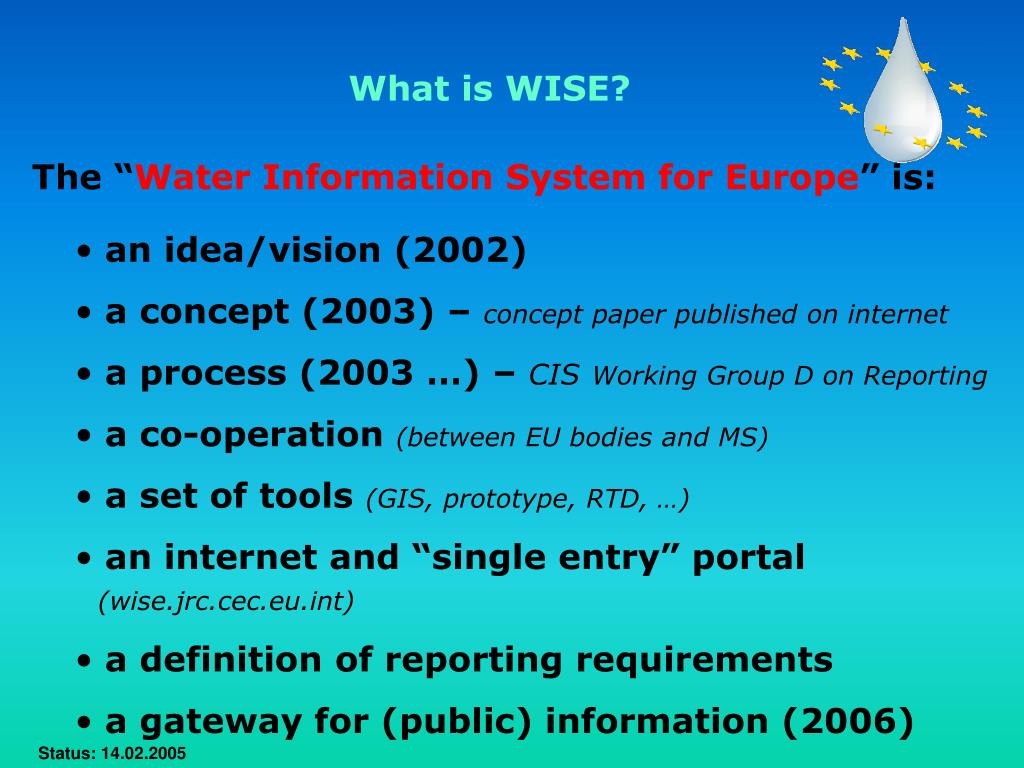 What is WISE?

The “Water Information System for Europe” is:

• an idea/vision (2002)

• a concept (2003) – concept paper published on internet

• a process (2003 …) – CIS Working Group D on Reporting

• a co-operation (between EU bodies and MS)

• a set of tools (GIS, prototype, RTD, …)

• an internet and “single entry” portal (wise.jrc.cec.eu.int)

• a definition of reporting requirements

• a gateway for (public) information (2006)

Status: 14.02.2005